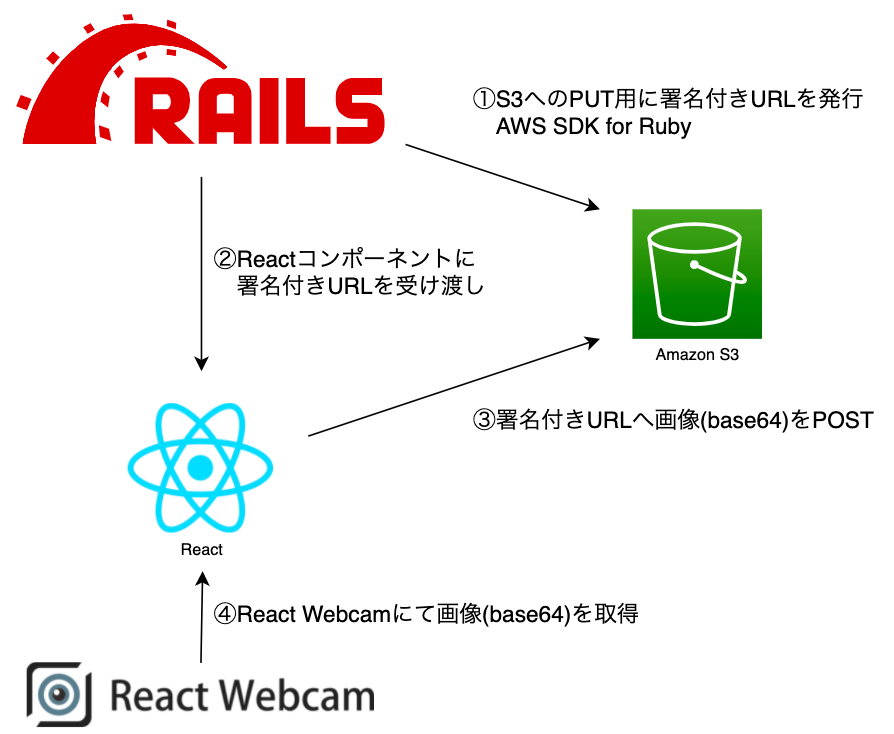 RAILS

①S3へのPUT用に署名付きURLを発行
AWS SDK for Ruby

②Reactコンポーネントに
署名付きURLを受け渡し

Amazon S3

③署名付きURLへ画像(base64)をPOST

React

④React Webcamにて画像(base64)を取得

React Webcam